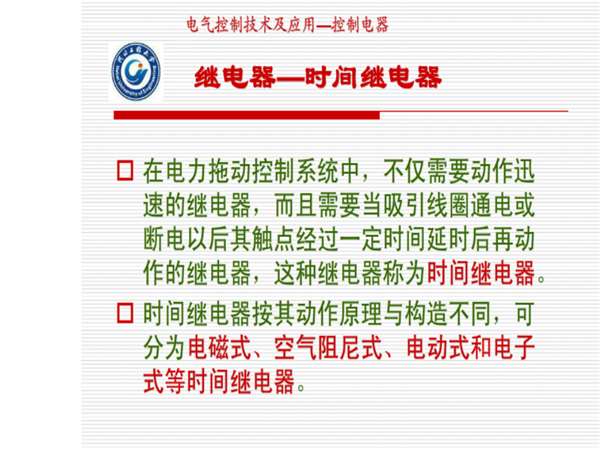 电气控制技术及应用—控制电器

河北工程大学
Hebei University of Engineering

继电器—时间继电器

□ 在电力拖动控制系统中，不仅需要动作迅速的继电器，而且需要当吸引线圈通电或断电以后其触点经过一定时间延时后再动作的继电器，这种继电器称为时间继电器。

□ 时间继电器按其动作原理与构造不同，可分为电磁式、空气阻尼式、电动式和电子式等时间继电器。